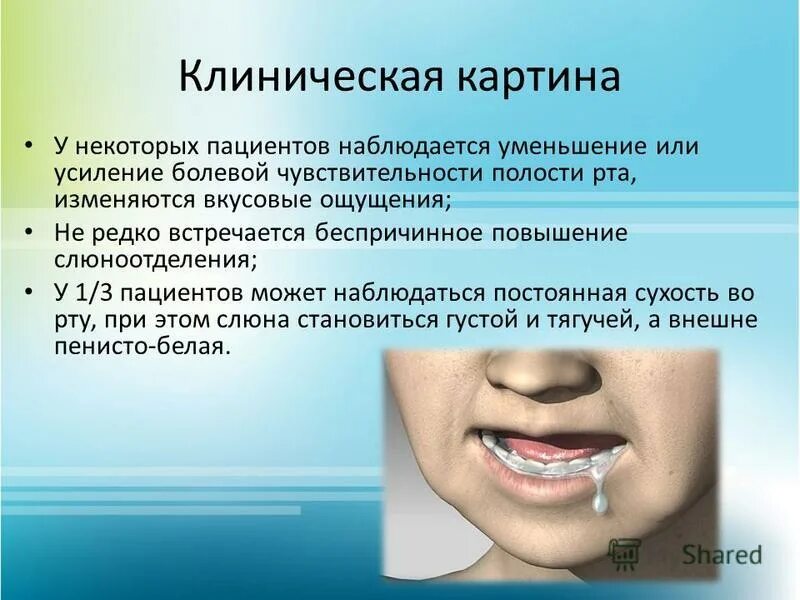 Клиническая картина

• У некоторых пациентов наблюдается уменьшение или усиление болевой чувствительности полости рта, изменяются вкусовые ощущения;
• Не редко встречается беспричинное повышение слюноотделения;
• У 1/3 пациентов может наблюдаться постоянная сухость во рту, при этом слюна становиться густой и тягучей, а внешне пенисто-белая.

Shared